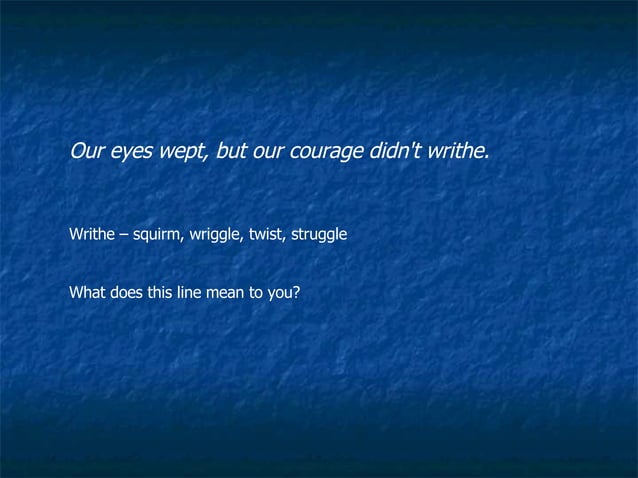 Our eyes wept, but our courage didn't writhe.

Writhe – squirm, wriggle, twist, struggle

What does this line mean to you?